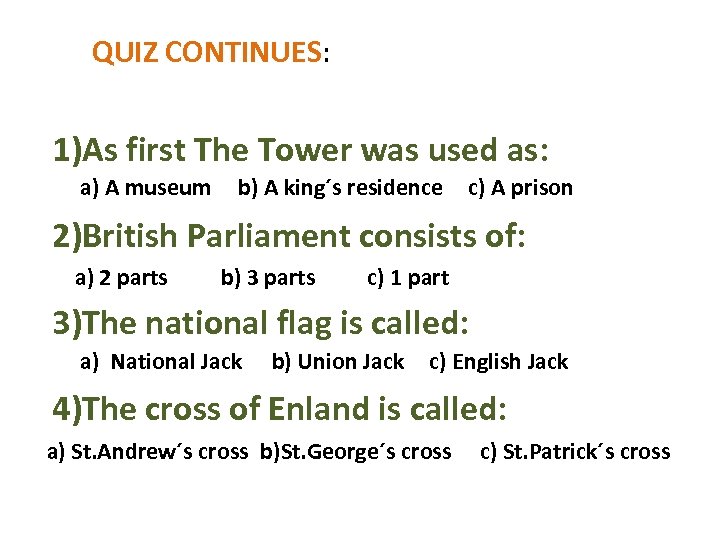 QUIZ CONTINUES:

1)As first The Tower was used as:

a) A museum b) A king´s residence c) A prison

2)British Parliament consists of:

a) 2 parts b) 3 parts c) 1 part

3)The national flag is called:

a) National Jack b) Union Jack c) English Jack

4)The cross of Enland is called:

a) St.Andrew´s cross b)St.George´s cross c) St.Patrick´s cross